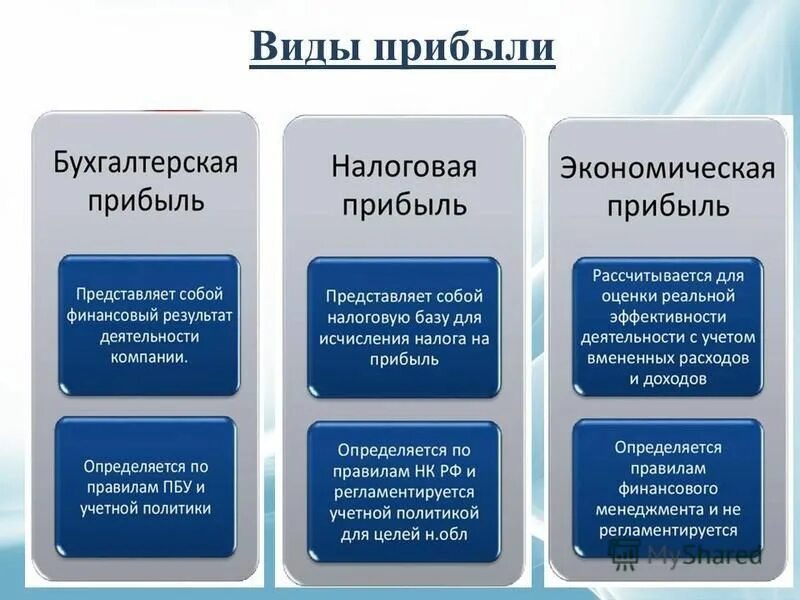 Виды прибыли

Бухгалтерская прибыль

Представляет собой финансовый результат деятельности компании.

Определяется по правилам ПБУ и учетной политики

Налоговая прибыль

Представляет собой налоговую базу для исчисления налога на прибыль

Определяется по правилам НК РФ и регламентируется учетной политикой для целей н.обл

Экономическая прибыль

Рассчитывается для оценки реальной эффективности деятельности с учетом вмененных расходов и доходов

Определяется правилам финансового менеджмента и не регламентируется

MyShared